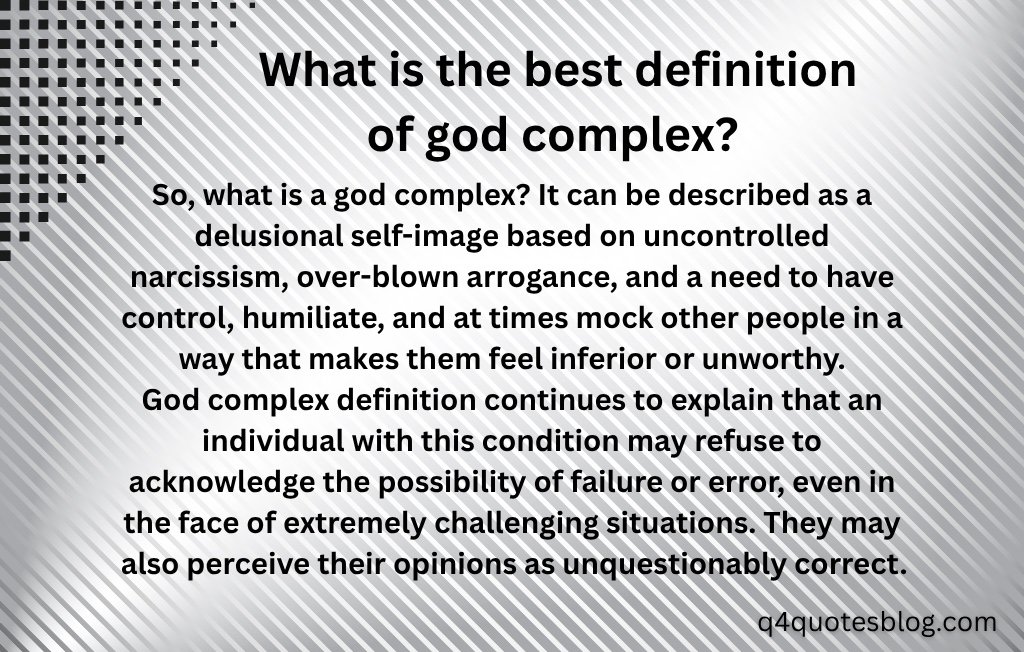 What is the best definition of god complex?

So, what is a god complex? It can be described as a delusional self-image based on uncontrolled narcissism, over-blown arrogance, and a need to have control, humiliate, and at times mock other people in a way that makes them feel inferior or unworthy.
God complex definition continues to explain that an individual with this condition may refuse to acknowledge the possibility of failure or error, even in the face of extremely challenging situations. They may also perceive their opinions as unquestionably correct.

q4quotesblog.com